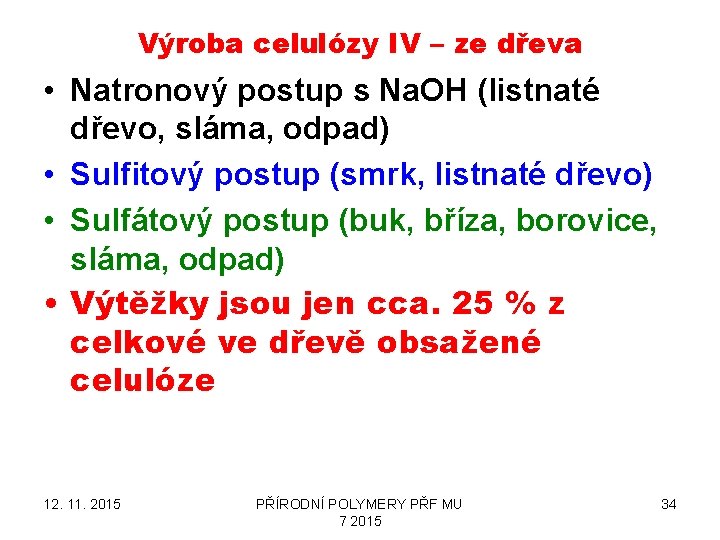 Výroba celulózy IV – ze dřeva

• Natronový postup s NaOH (listnaté dřevo, sláma, odpad)
• Sulfitový postup (smrk, listnaté dřevo)
• Sulfátový postup (buk, bříza, borovice, sláma, odpad)
• Výtěžky jsou jen cca. 25 % z celkové ve dřevě obsažené celulóze

12. 11. 2015

PŘÍRODNÍ POLYMERY PŘF MU 7 2015

34